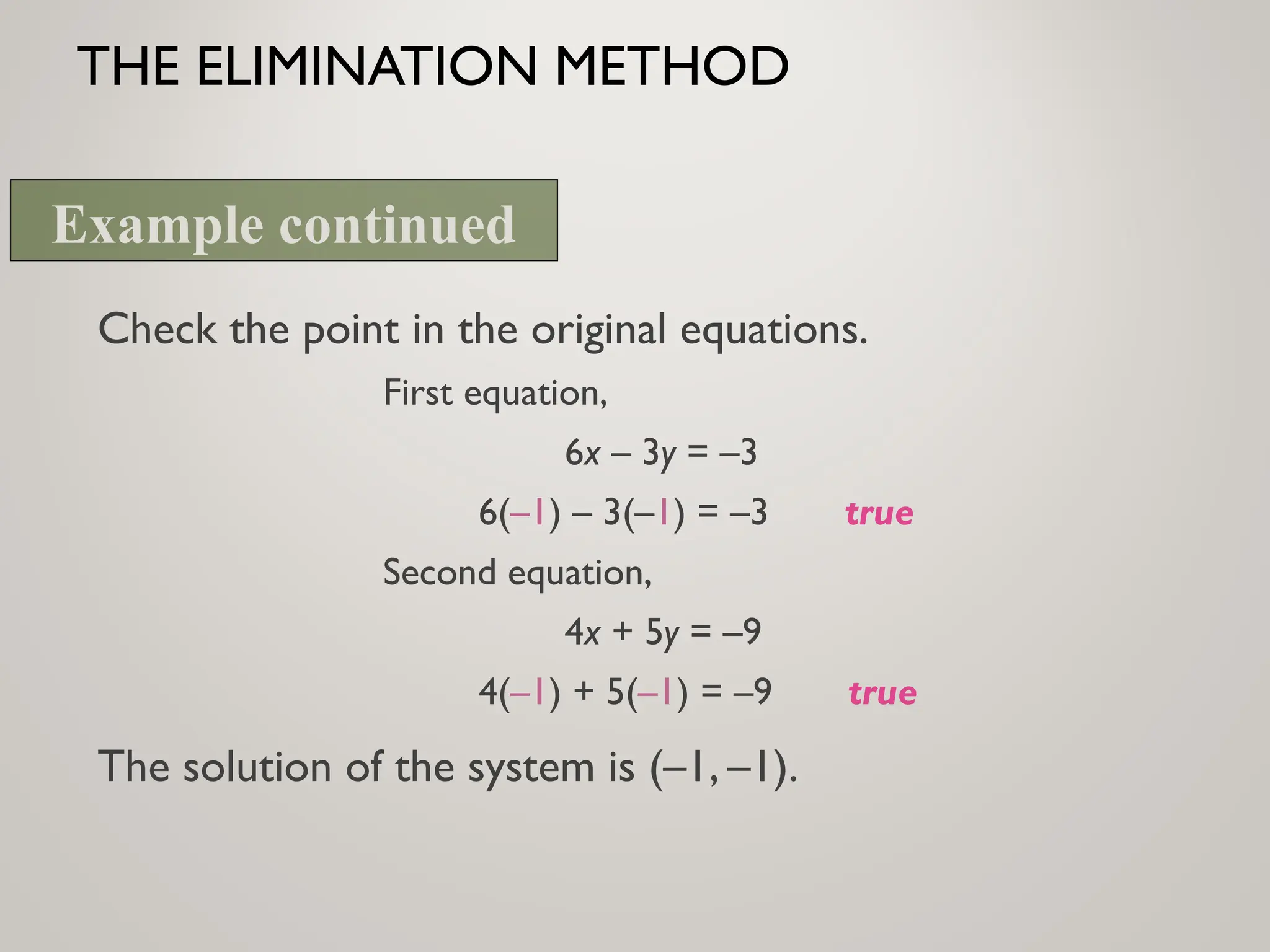 THE ELIMINATION METHOD

Example continued

Check the point in the original equations.

First equation,

$6x - 3y = -3$

$6(-1) - 3(-1) = -3$ true

Second equation,

$4x + 5y = -9$

$4(-1) + 5(-1) = -9$ true

The solution of the system is $(-1, -1)$.